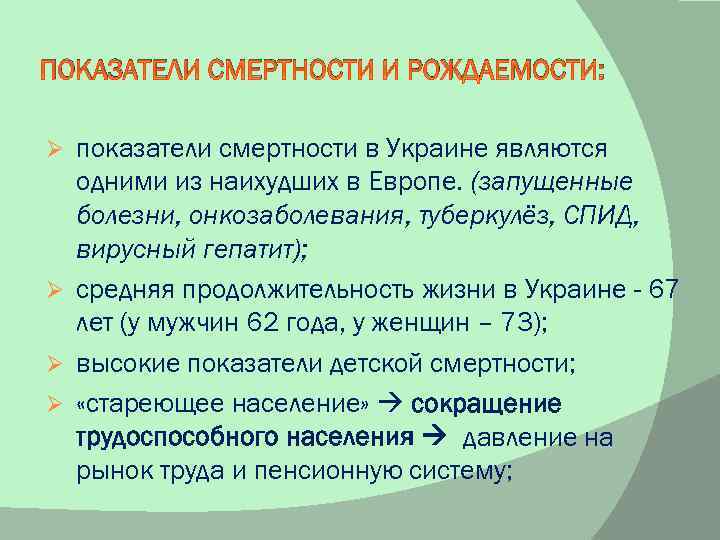 ПОКАЗАТЕЛИ СМЕРТНОСТИ И РОЖДАЕМОСТИ:

➢ показатели смертности в Украине являются одними из наихудших в Европе. (запущенные болезни, онкозаболевания, туберкулёз, СПИД, вирусный гепатит);

➢ средняя продолжительность жизни в Украине - 67 лет (у мужчин 62 года, у женщин – 73);

➢ высокие показатели детской смертности;

➢ «стареющее население» → сокращение трудоспособного населения → давление на рынок труда и пенсионную систему;